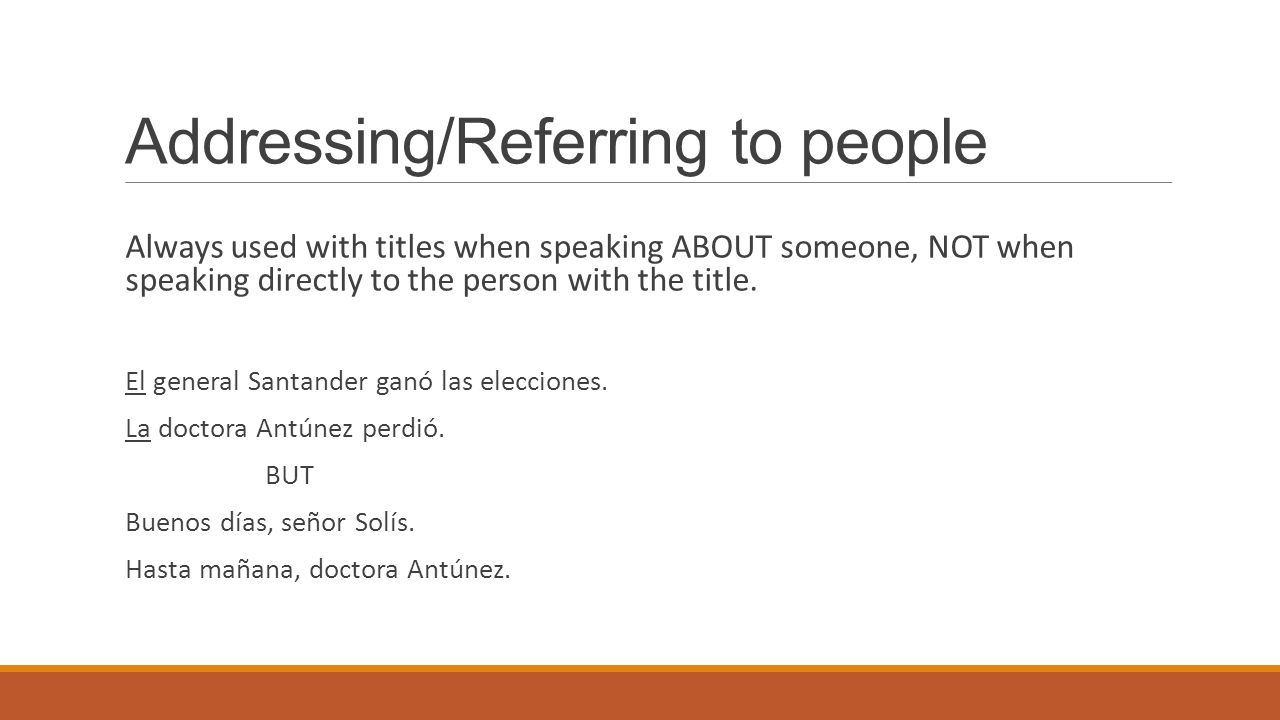 Addressing/Referring to people

Always used with titles when speaking ABOUT someone, NOT when speaking directly to the person with the title.

El general Santander ganó las elecciones.

La doctora Antúnez perdió.

BUT

Buenos días, señor Solís.

Hasta mañana, doctora Antúnez.